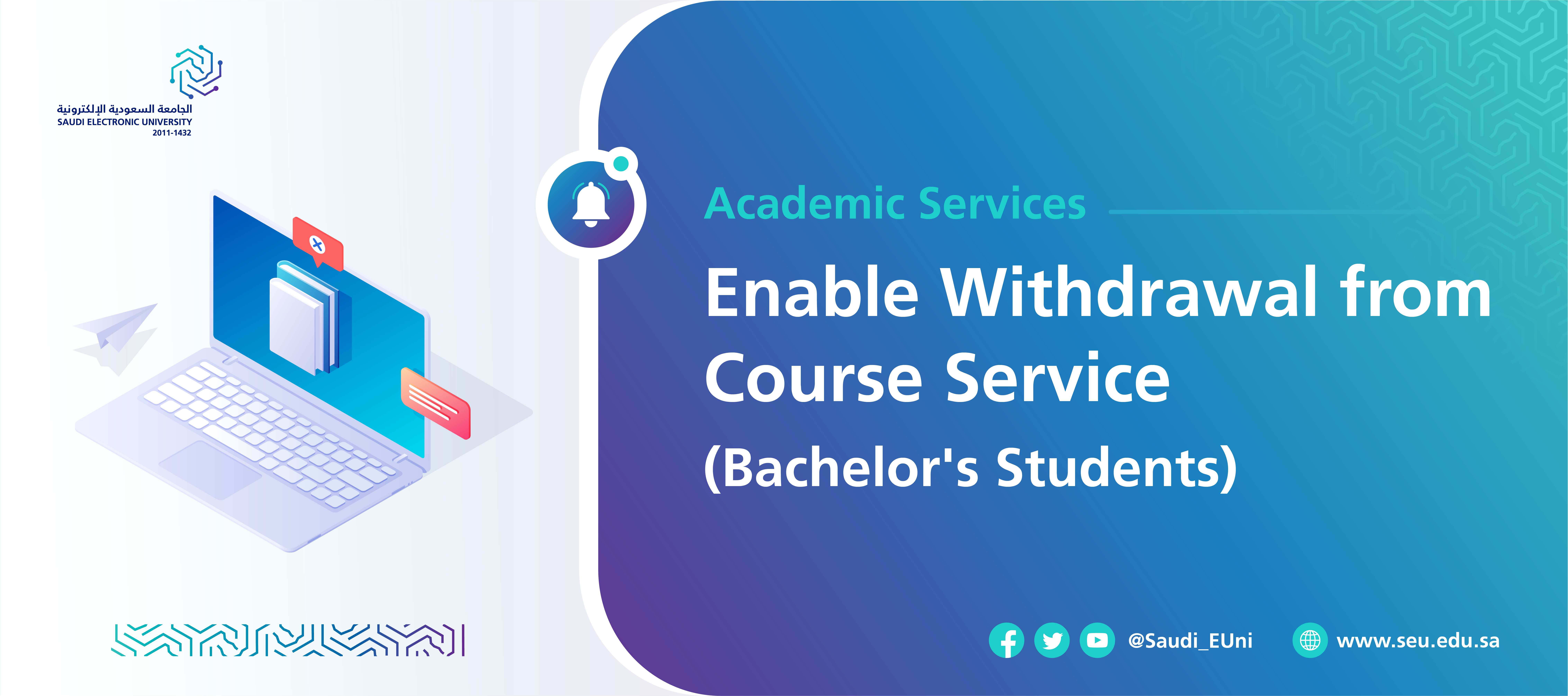 الجامعة السعودية الإلكترونية
SAUDI ELECTRONIC UNIVERSITY
2011-1432

Academic Services

Enable Withdrawal from Course Service

(Bachelor's Students)

@Saudi_EUni

www.seu.edu.sa